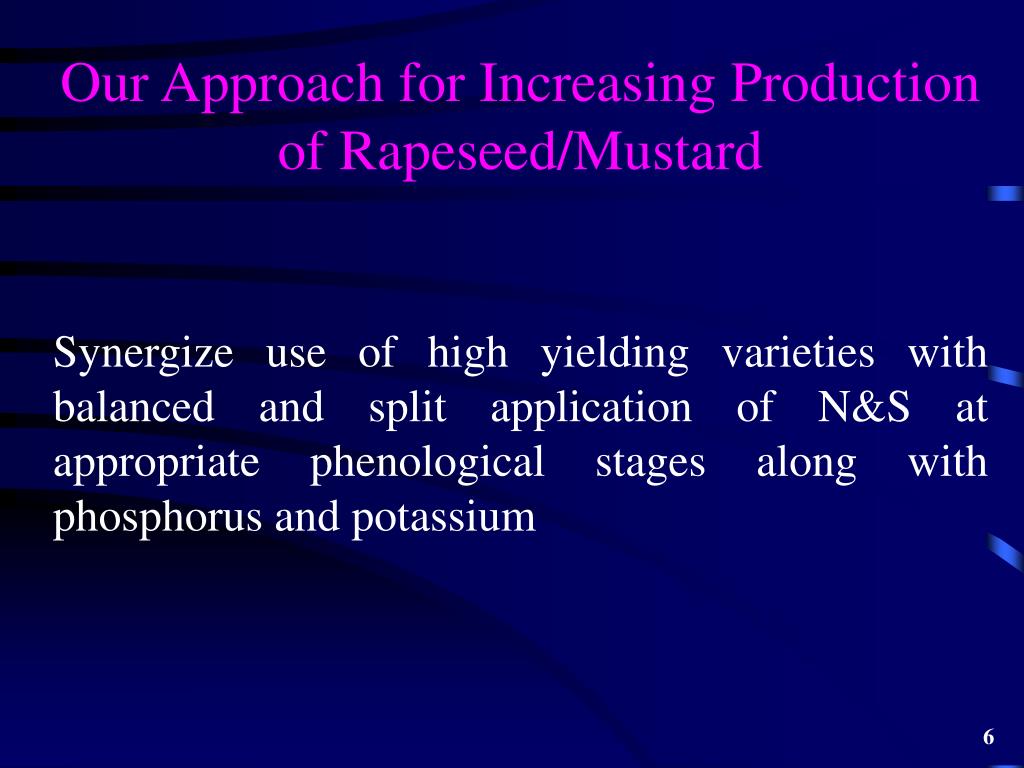 Our Approach for Increasing Production of Rapeseed/Mustard

Synergize use of high yielding varieties with balanced and split application of N&S at appropriate phenological stages along with phosphorus and potassium

6